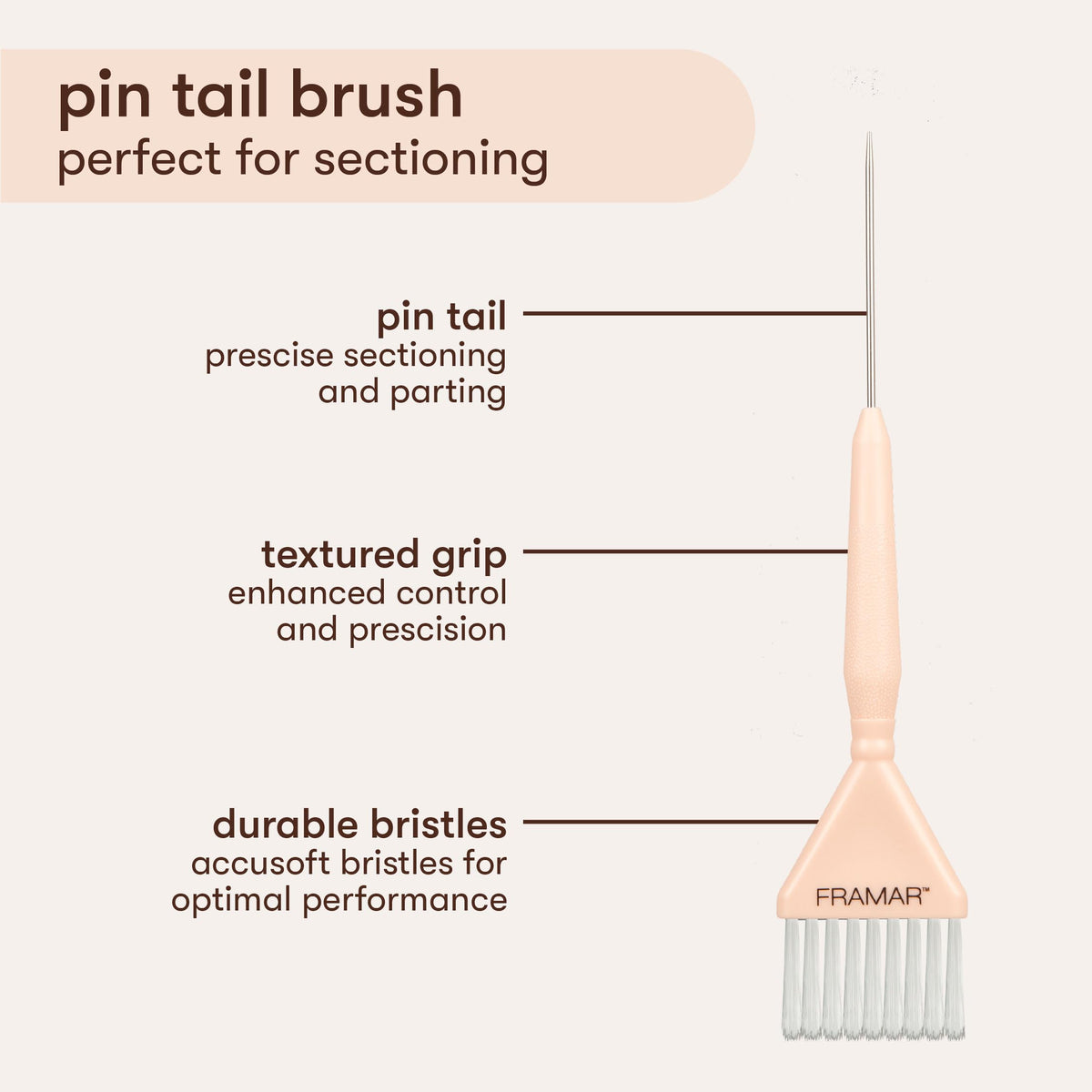 pin tail brush
perfect for sectioning

pin tail
prescise sectioning and parting

textured grip
enhanced control and prescision

durable bristles
accusoft bristles for optimal performance

FRAMAR™